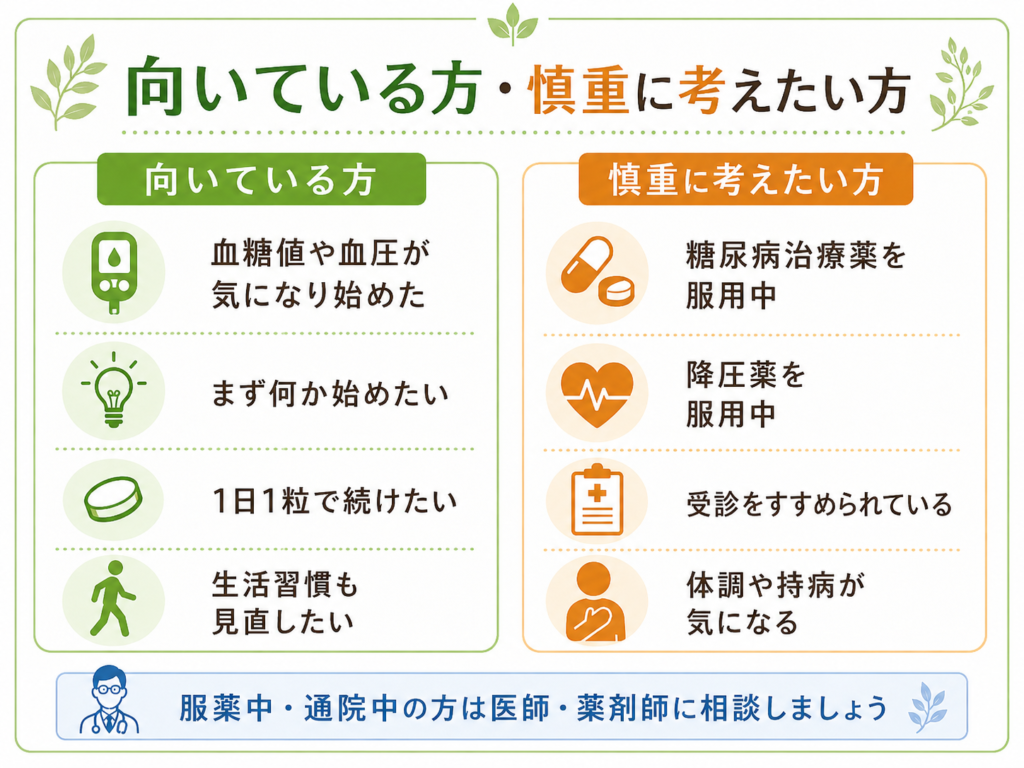 向いている方・慎重に考えたい方

向いている方

血糖値や血圧が気になり始めた

まず何か始めたい

1日1粒で続けたい

生活習慣も見直したい

慎重に考えたい方

糖尿病治療薬を服用中

降圧薬を服用中

受診をすすめられている

体調や持病が気になる

服薬中・通院中の方は医師・薬剤師に相談しましょう